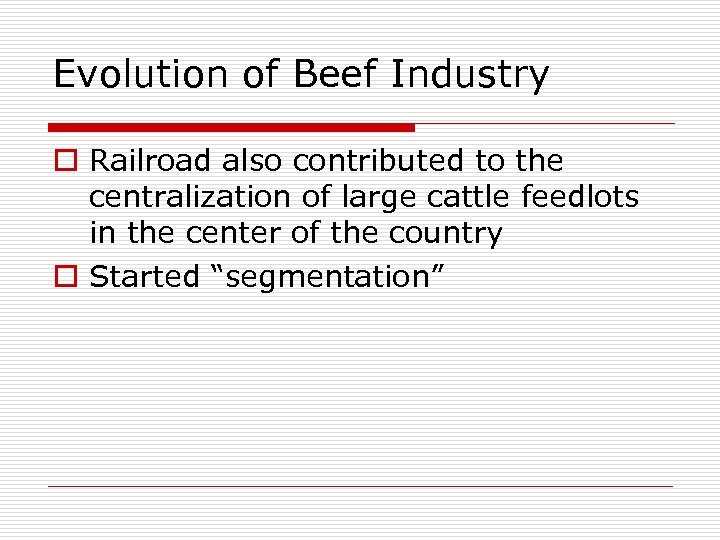 Evolution of Beef Industry

Railroad also contributed to the centralization of large cattle feedlots in the center of the country

Started “segmentation”